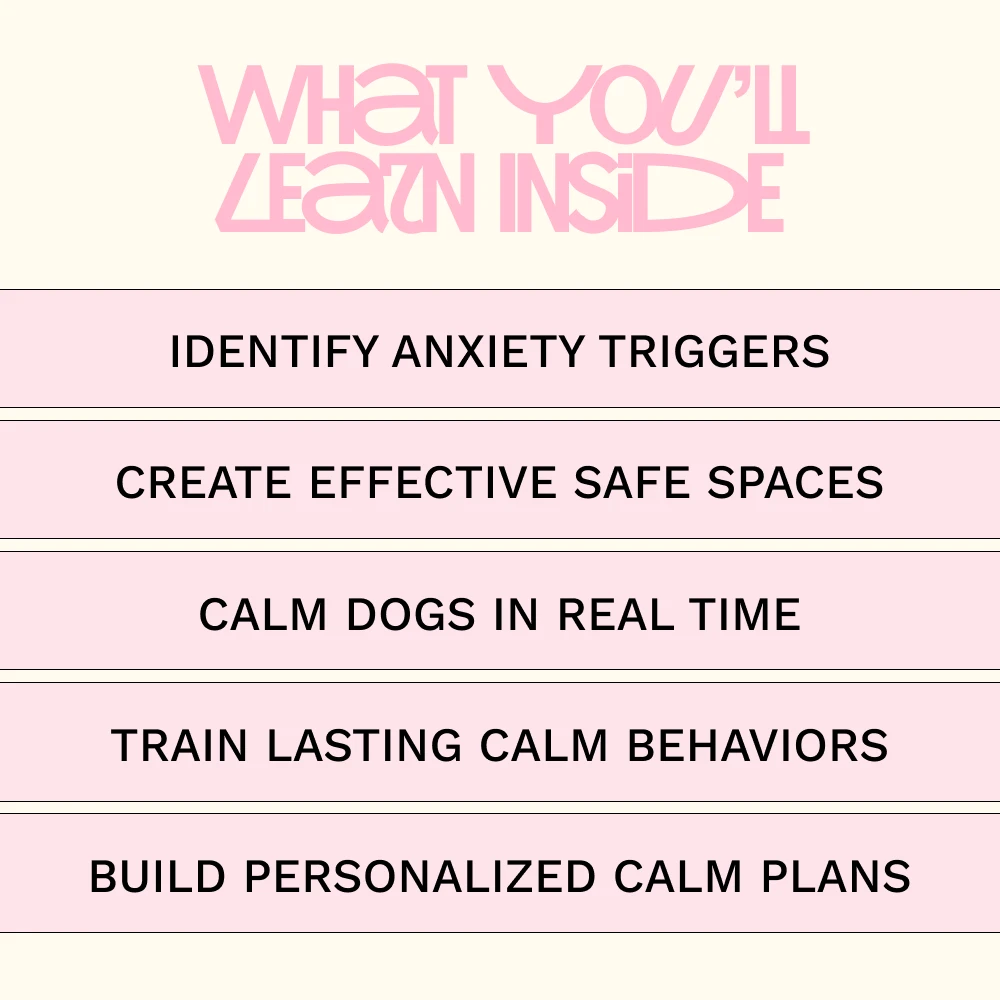 WHAT YOU'LL LEARN INSIDE

IDENTIFY ANXIETY TRIGGERS

CREATE EFFECTIVE SAFE SPACES

CALM DOGS IN REAL TIME

TRAIN LASTING CALM BEHAVIORS

BUILD PERSONALIZED CALM PLANS